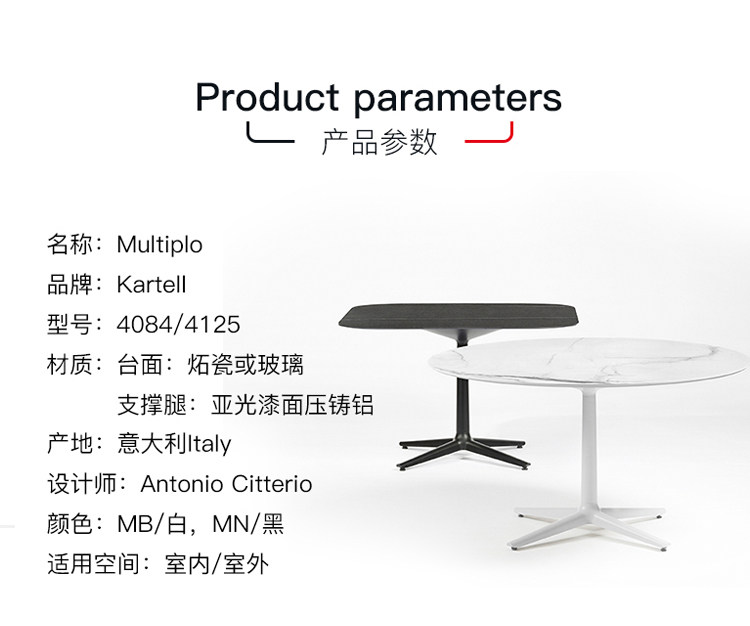 Product parameters
产品参数

名称：Multiplo
品牌：Kartell
型号：4084/4125
材质：台面：炻瓷或玻璃
支撑腿：亚光漆面压铸铝
产地：意大利Italy
设计师：Antonio Citterio
颜色：MB/白，MN/黑
适用空间：室内/室外